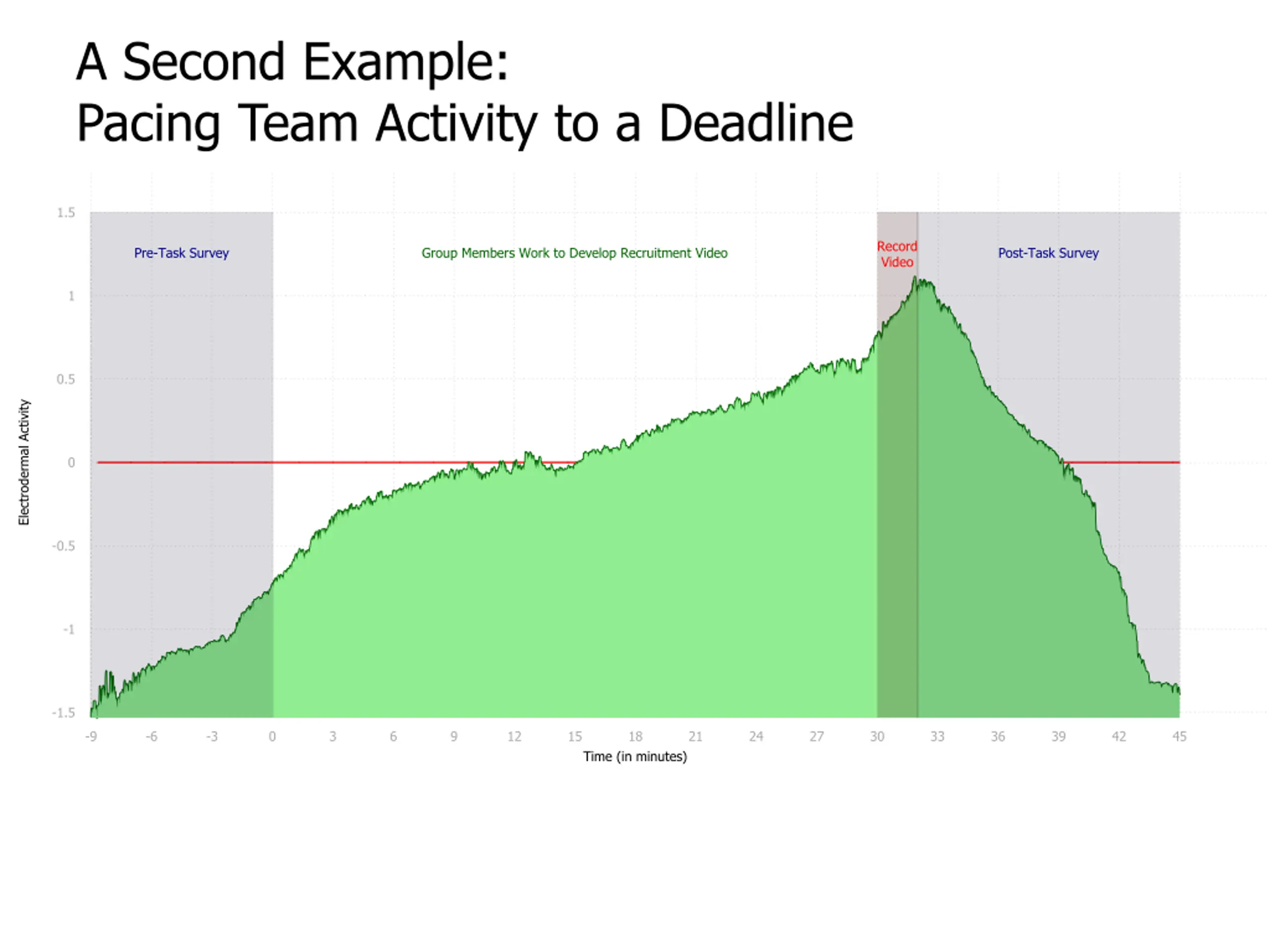 A Second Example:
Pacing Team Activity to a Deadline

Pre-Task Survey

Group Members Work to Develop Recruitment Video

Record Video

Post-Task Survey

Electrodermal Activity

1.5
1
0.5
0
-0.5
-1
-1.5

-9 -6 -3 0 3 6 9 12 15 18 21 24 27 30 33 36 39 42 45

Time (in minutes)